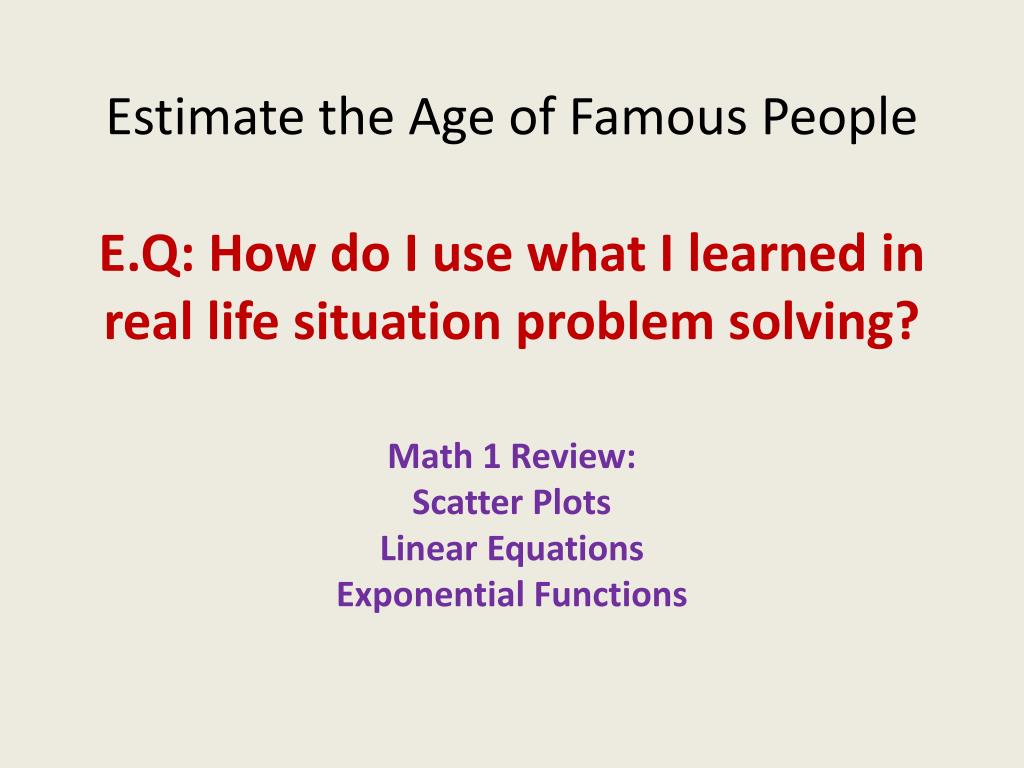 Estimate the Age of Famous People

E.Q: How do I use what I learned in real life situation problem solving?

Math 1 Review:
Scatter Plots
Linear Equations
Exponential Functions